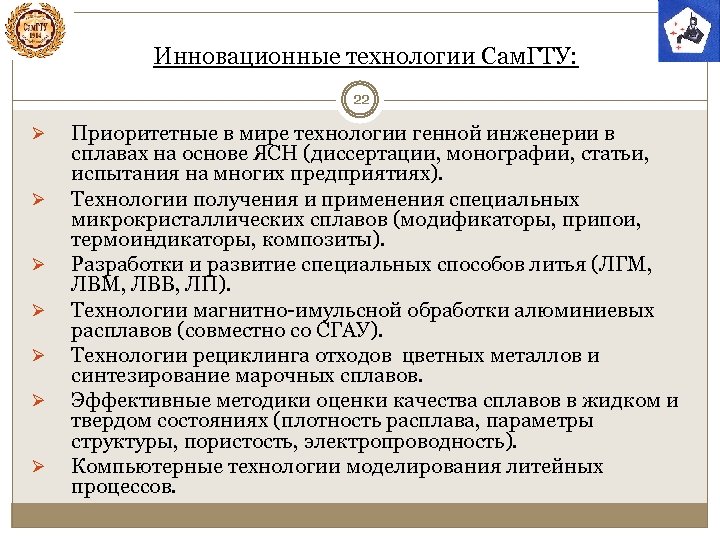 СамГТУ
1914

Инновационные технологии СамГТУ:

22

➢ Приоритетные в мире технологии генной инженерии в сплавах на основе ЯСН (диссертации, монографии, статьи, испытания на многих предприятиях).

➢ Технологии получения и применения специальных микрокристаллических сплавов (модификаторы, припои, термоиндикаторы, композиты).

➢ Разработки и развитие специальных способов литья (ЛГМ, ЛВМ, ЛВВ, ЛП).

➢ Технологии магнитно-имульсной обработки алюминиевых расплавов (совместно со СГАУ).

➢ Технологии рециклинга отходов цветных металлов и синтезирование марочных сплавов.

➢ Эффективные методики оценки качества сплавов в жидком и твердом состояниях (плотность расплава, параметры структуры, пористость, электропроводность).

➢ Компьютерные технологии моделирования литейных процессов.